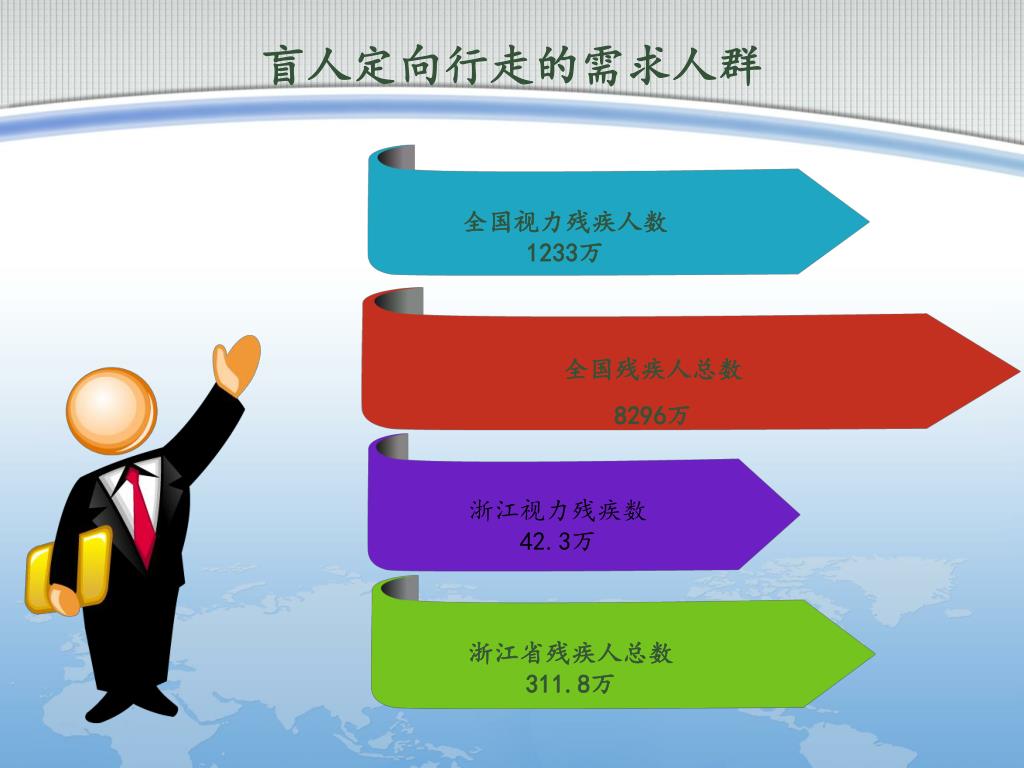 盲人定向行走的需求人群

全国视力残疾人数
1233万

全国残疾人总数

8296万

浙江视力残疾数
42.3万

浙江省残疾人总数
311.8万